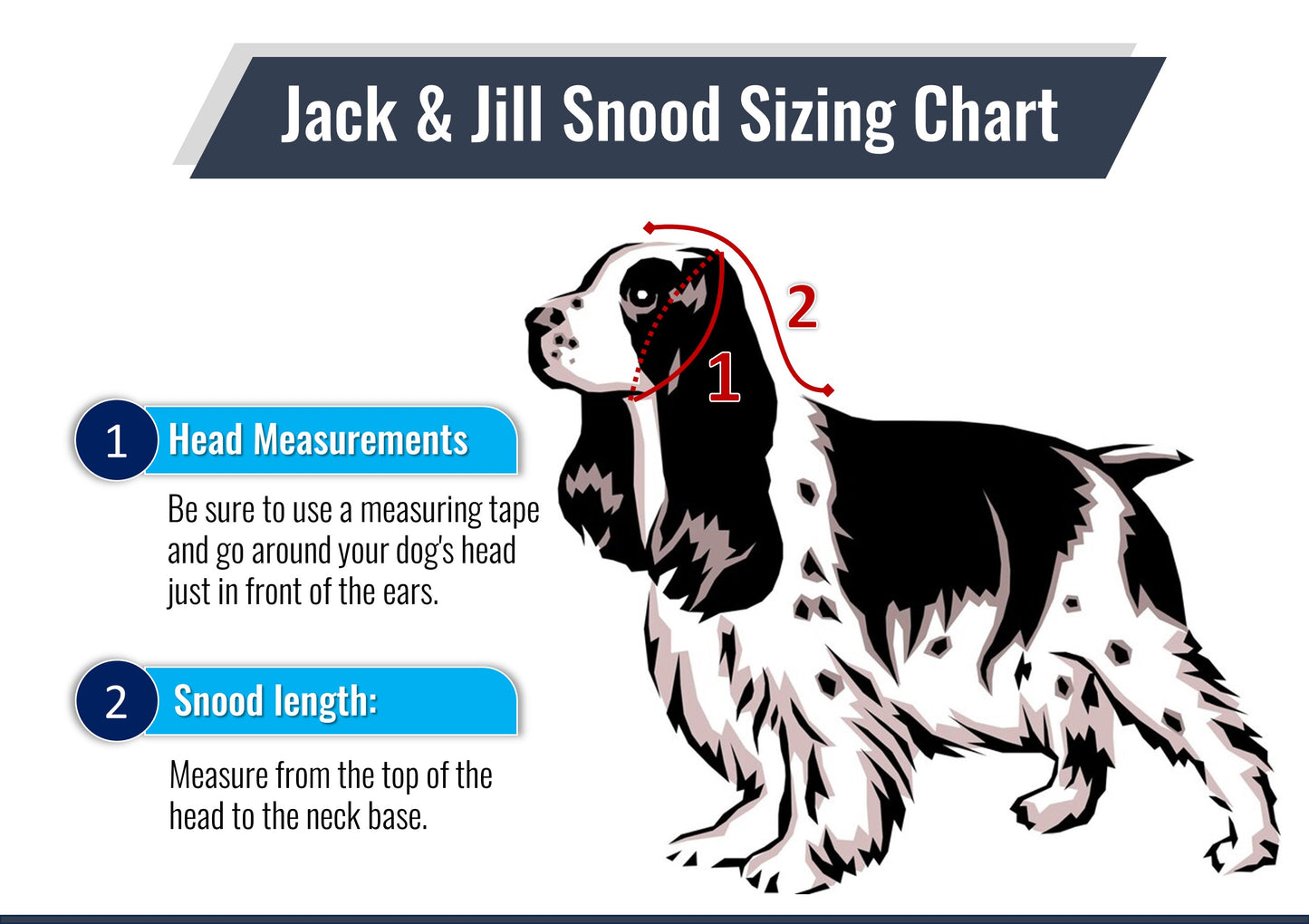 Jack & Jill Snood Sizing Chart

2

1

1 Head Measurements

Be sure to use a measuring tape and go around your dog's head just in front of the ears.

2 Snood length:

Measure from the top of the head to the neck base.